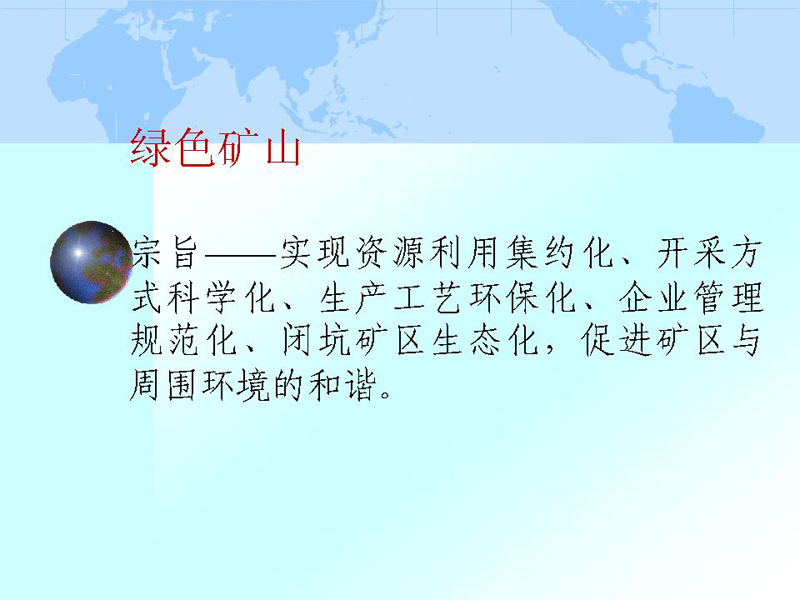 绿色矿山

宗旨——实现资源利用集约化、开采方式科学化、生产工艺环保化、企业管理规范化、闭坑矿区生态化，促进矿区与周围环境的和谐。